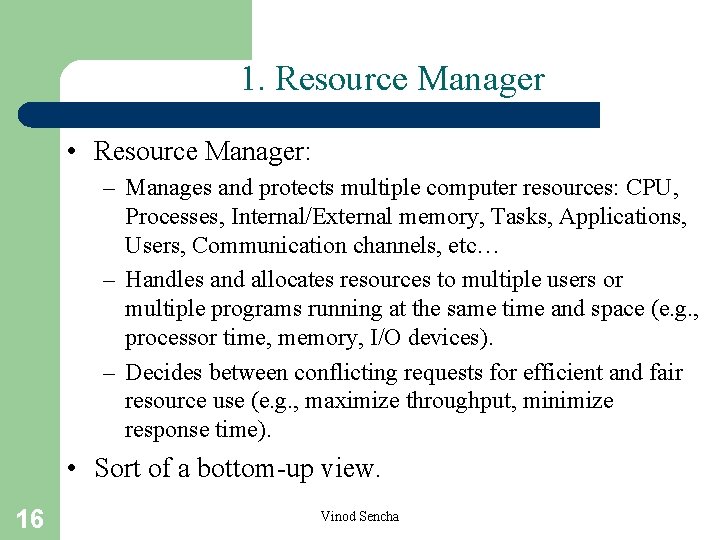 1. Resource Manager

• Resource Manager:
– Manages and protects multiple computer resources: CPU, Processes, Internal/External memory, Tasks, Applications, Users, Communication channels, etc…
– Handles and allocates resources to multiple users or multiple programs running at the same time and space (e.g., processor time, memory, I/O devices).
– Decides between conflicting requests for efficient and fair resource use (e.g., maximize throughput, minimize response time).

• Sort of a bottom-up view.

16

Vinod Sencha